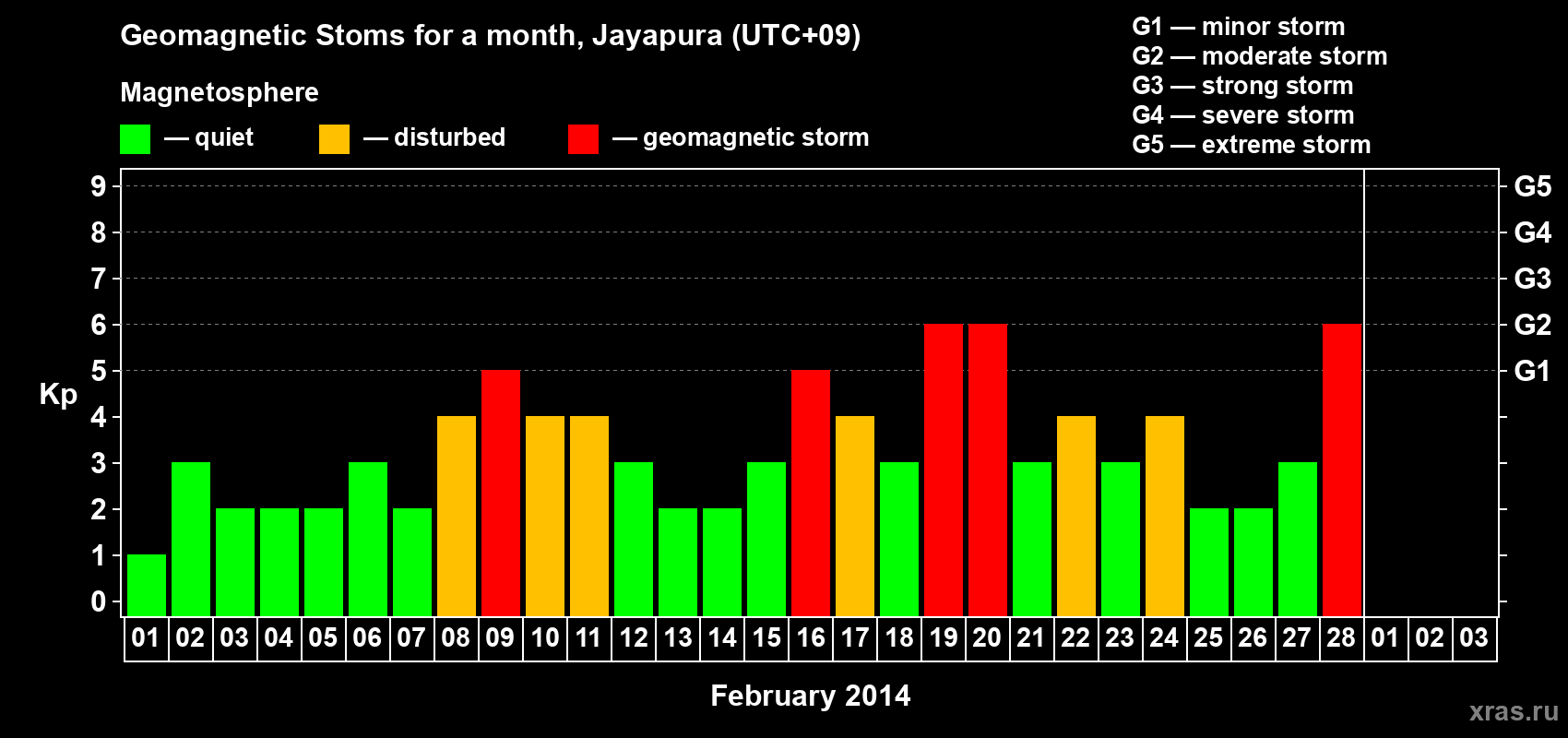 Geomagnetic Stoms for a month, Jayapura (UTC+09)

Magnetosphere

— quiet — disturbed — geomagnetic storm

G1 — minor storm
G2 — moderate storm
G3 — strong storm
G4 — severe storm
G5 — extreme storm

Kp

9
8
7
6
5
4
3
2
1
0

G5
G4
G3
G2
G1

01 02 03 04 05 06 07 08 09 10 11 12 13 14 15 16 17 18 19 20 21 22 23 24 25 26 27 28 01 02 03

February 2014

xras.ru